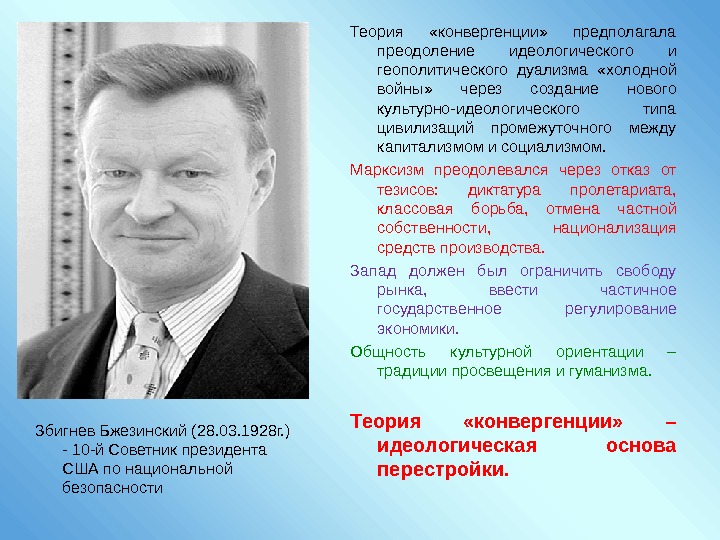 Теория «конвергенции» предполагала преодоление идеологического и геополитического дуализма «холодной войны» через создание нового культурно-идеологического типа цивилизаций промежуточного между капитализмом и социализмом.

Марксизм преодолевался через отказ от тезисов: диктатура пролетариата, классовая борьба, отмена частной собственности, национализация средств производства.

Запад должен был ограничить свободу рынка, ввести частичное государственное регулирование экономики.

Общность культурной ориентации – традиции просвещения и гуманизма.

Теория «конвергенции» – идеологическая основа перестройки.

Збигнев Бжезинский (28.03.1928г.) - 10-й Советник президента США по национальной безопасности